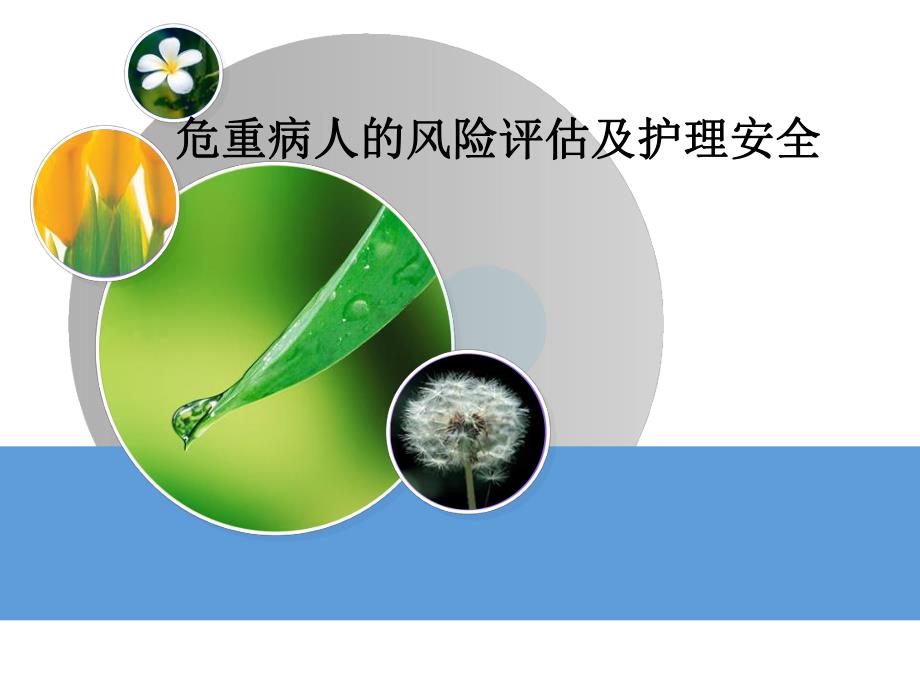 危重病人的风险评估及护理安全